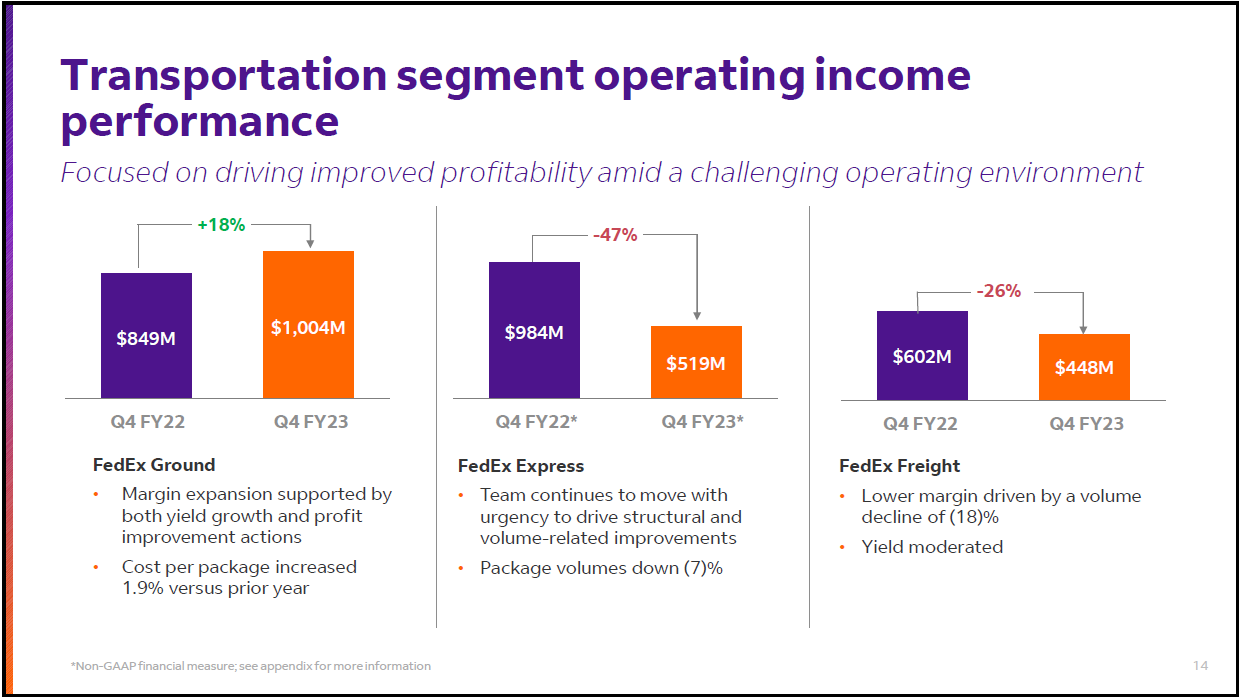 Transportation segment operating income performance

Focused on driving improved profitability amid a challenging operating environment

+18%

$849M

$1,004M

Q4 FY22

Q4 FY23

FedEx Ground

• Margin expansion supported by both yield growth and profit improvement actions

• Cost per package increased 1.9% versus prior year

-47%

$984M

$519M

Q4 FY22*

Q4 FY23*

FedEx Express

• Team continues to move with urgency to drive structural and volume-related improvements

• Package volumes down (7)%

-26%

$602M

$448M

Q4 FY22

Q4 FY23

FedEx Freight

• Lower margin driven by a volume decline of (18)%

• Yield moderated

*Non-GAAP financial measure; see appendix for more information

14